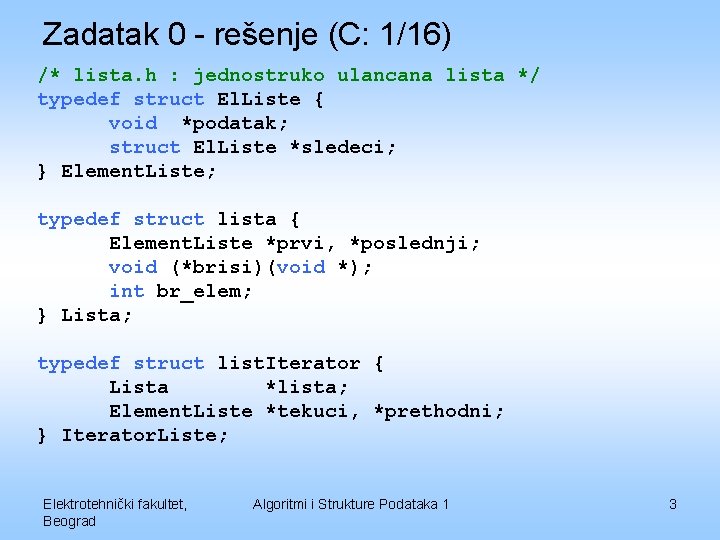 Zadatak 0 - rešenje (C: 1/16)

/* lista.h : jednostruko ulancana lista */
typedef struct ElListe {
	void  *podatak;
	struct ElListe *sledeci;
} ElementListe;

typedef struct lista {
	ElementListe *prvi, *poslednji;
	void (*brisi)(void *);
	int br_elem;
} Lista;

typedef struct listIterator {
	Lista        *lista;
	ElementListe *tekuci, *prethodni;
} IteratorListe;

Elektrotehnički fakultet, Beograd

Algoritmi i Strukture Podataka 1

3